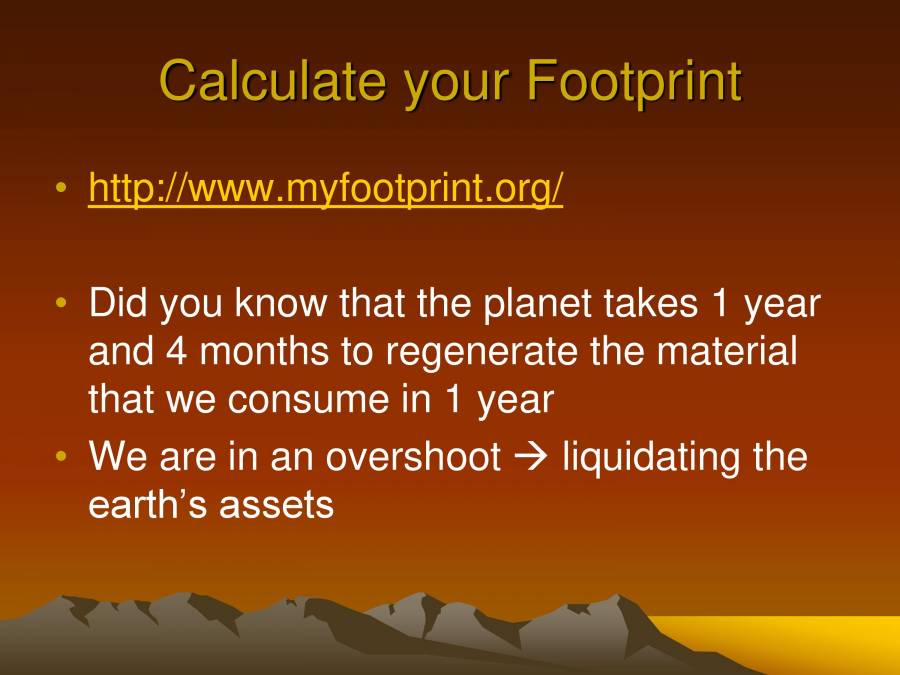 Calculate your Footprint

• http://www.myfootprint.org/

• Did you know that the planet takes 1 year and 4 months to regenerate the material that we consume in 1 year

• We are in an overshoot → liquidating the earth's assets